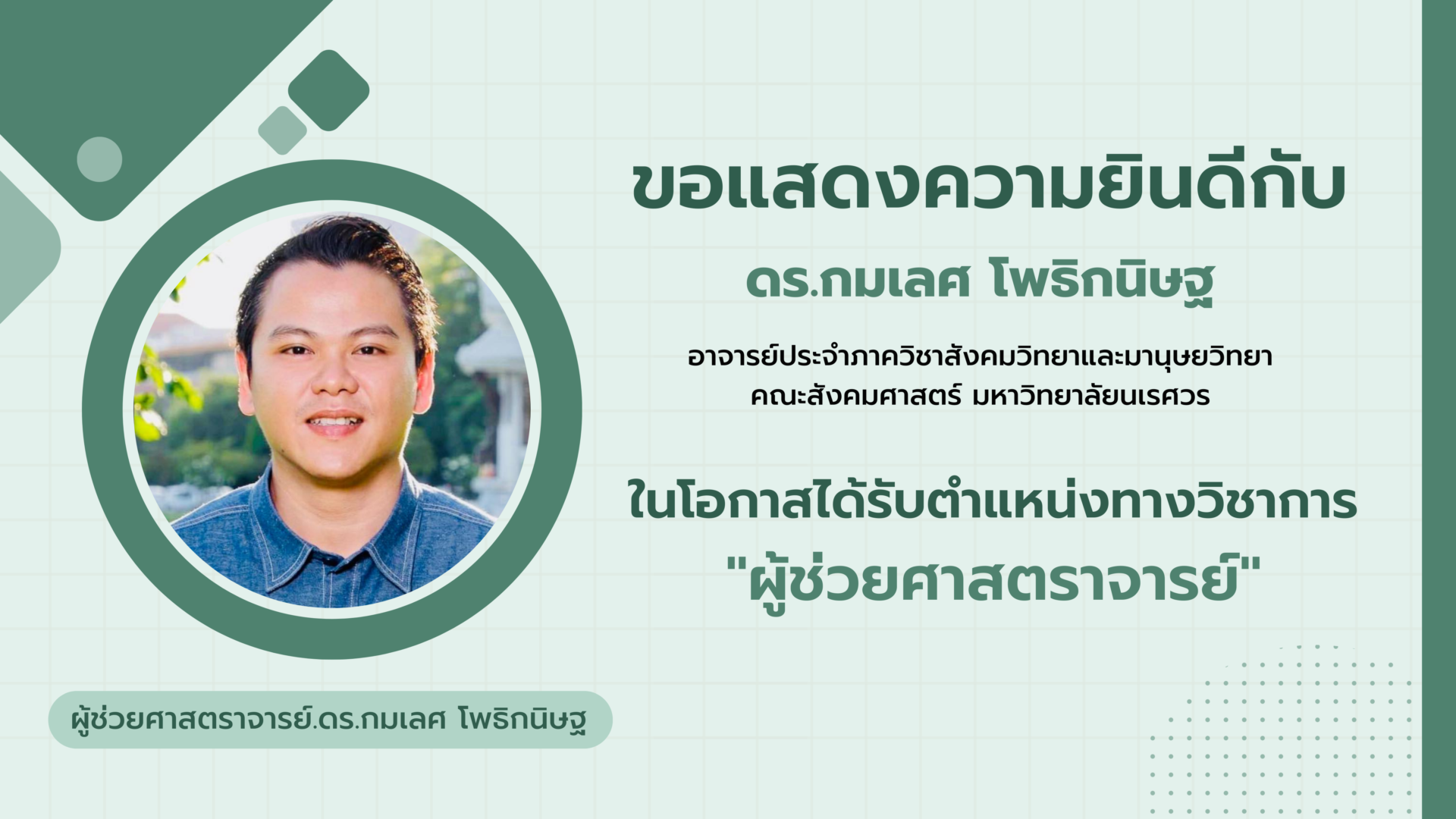 ขอแสดงความยินดีกับ

ดร.กมเลศ โพธิกนิษฐ

อาจารย์ประจำภาควิชาสังคมวิทยาและมานุษยวิทยา
คณะสังคมศาสตร์ มหาวิทยาลัยนเรศวร

ในโอกาสได้รับตำแหน่งทางวิชาการ
"ผู้ช่วยศาสตราจารย์"

ผู้ช่วยศาสตราจารย์.ดร.กมเลศ โพธิกนิษฐ